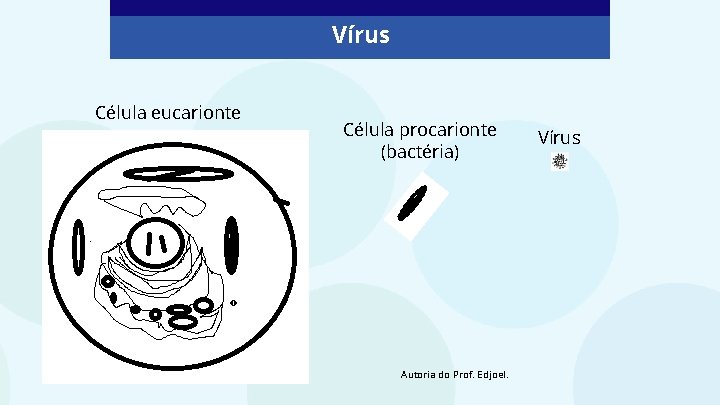 Vírus

Célula eucarionte

Célula procarionte (bactéria)

Vírus

Autoria do Prof. Edjoel.